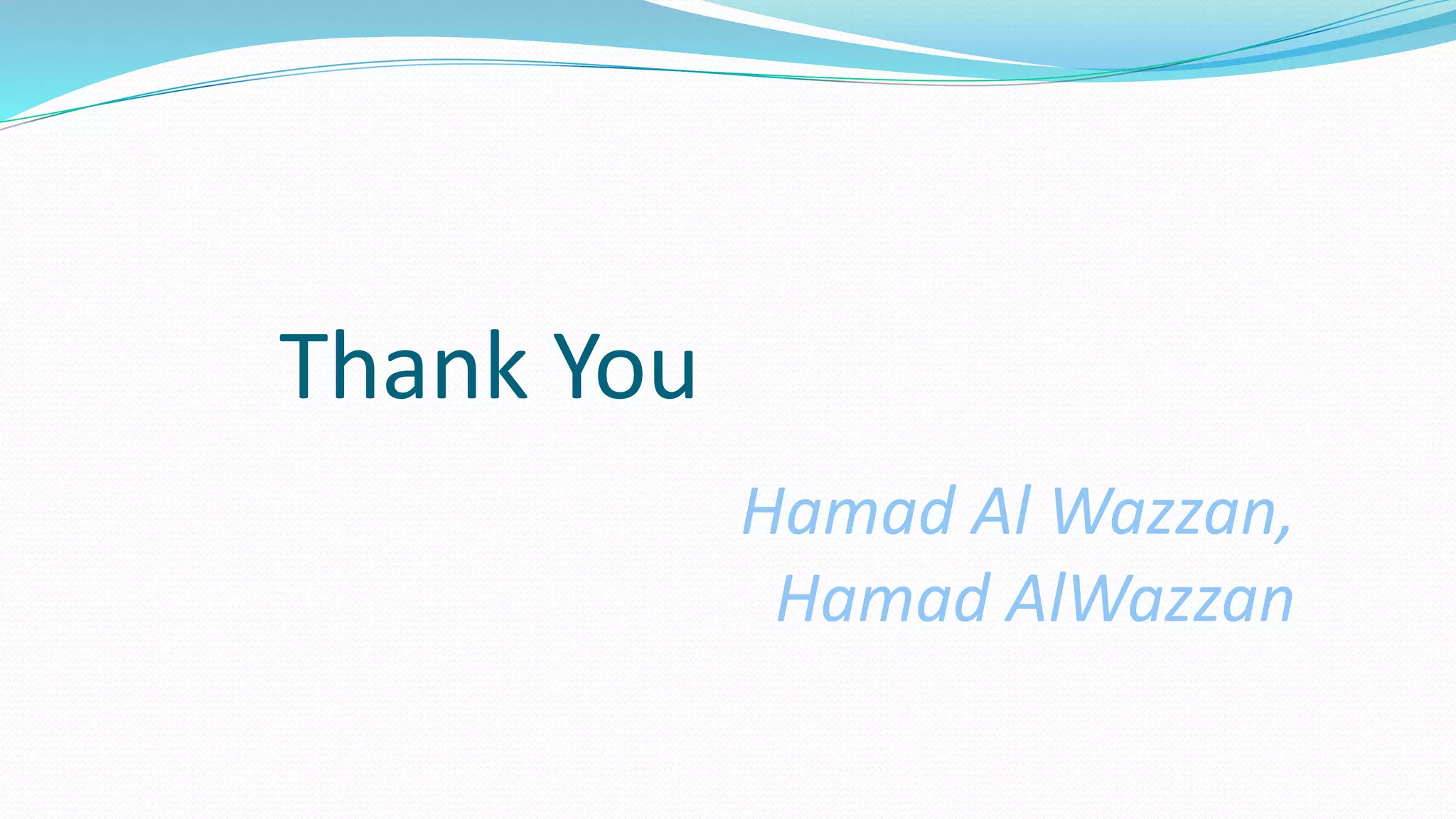 Thank You

Hamad Al Wazzan,
Hamad AlWazzan